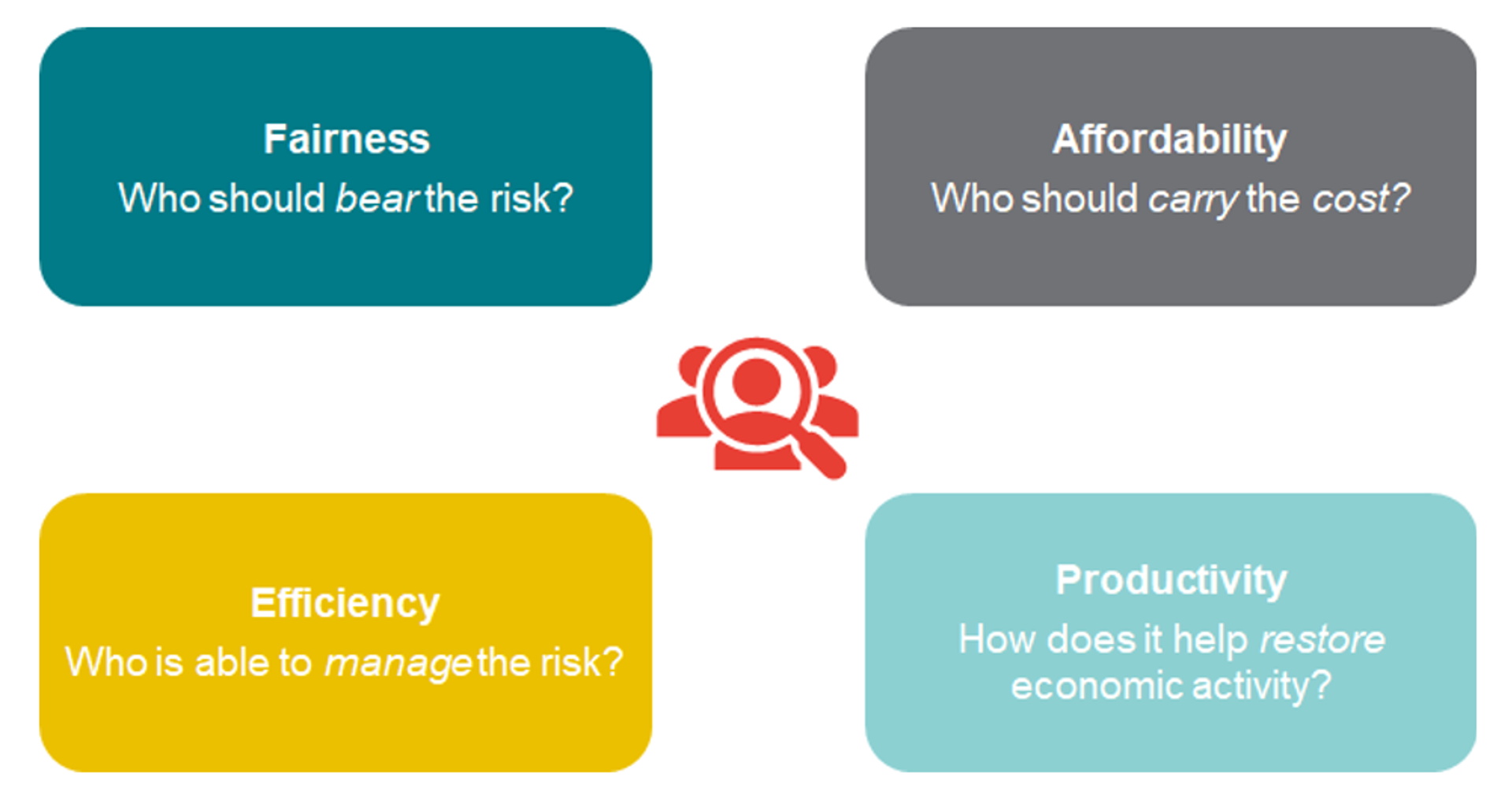 Fairness
Who should bear the risk?

Affordability
Who should carry the cost?

Efficiency
Who is able to manage the risk?

Productivity
How does it help restore economic activity?